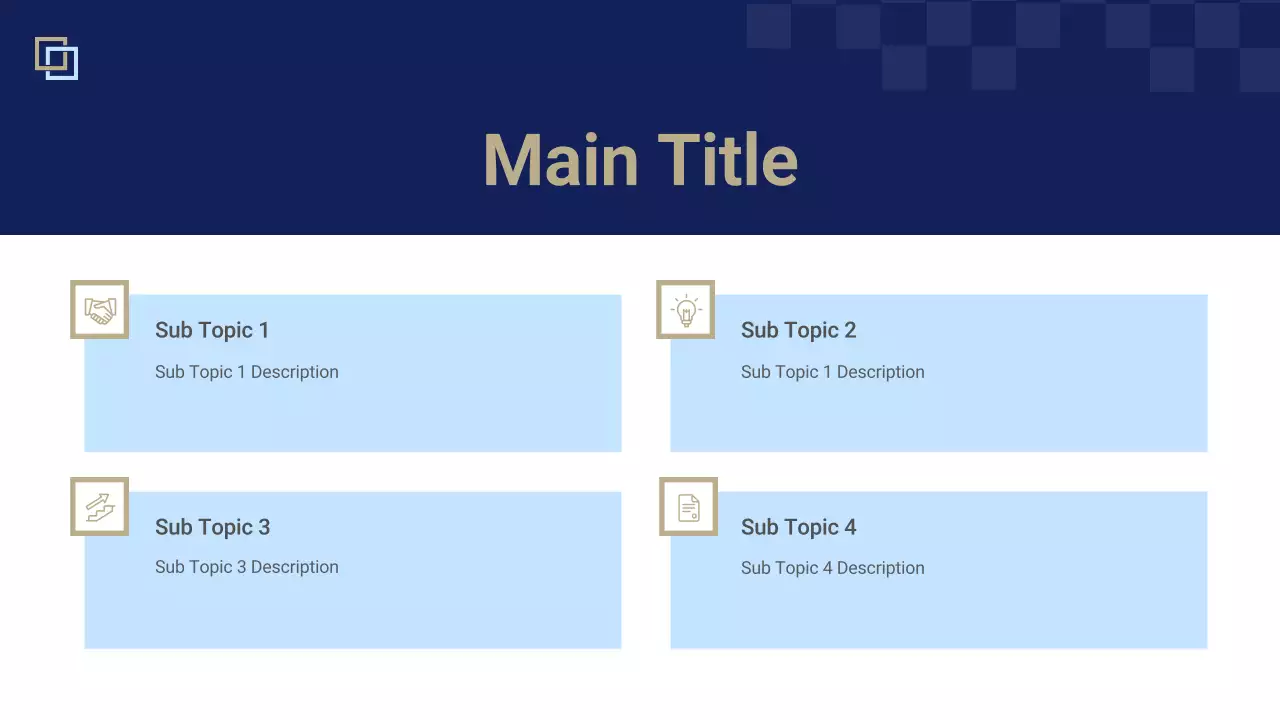 Main Title

Sub Topic 1

Sub Topic 1 Description

Sub Topic 2

Sub Topic 1 Description

Sub Topic 3

Sub Topic 3 Description

Sub Topic 4

Sub Topic 4 Description